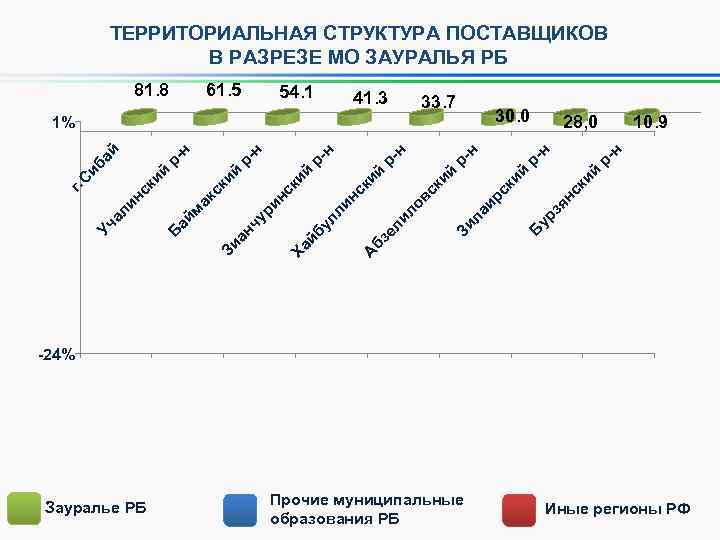 ТЕРРИТОРИАЛЬНАЯ СТРУКТУРА ПОСТАВЩИКОВ
В РАЗРЕЗЕ МО ЗАУРАЛЬЯ РБ

81.8
61.5
54.1
41.3
33.7
30.0
28,0
10.9

1%
-24%

г.Сибай
Учалинский р-н
Баймакский р-н
Зианчуринский р-н
Хайбуллинский р-н
Абзелиловский р-н
Зилаирский р-н
Бурзянский р-н

Зауралье РБ
Прочие муниципальные образования РБ
Иные регионы РФ